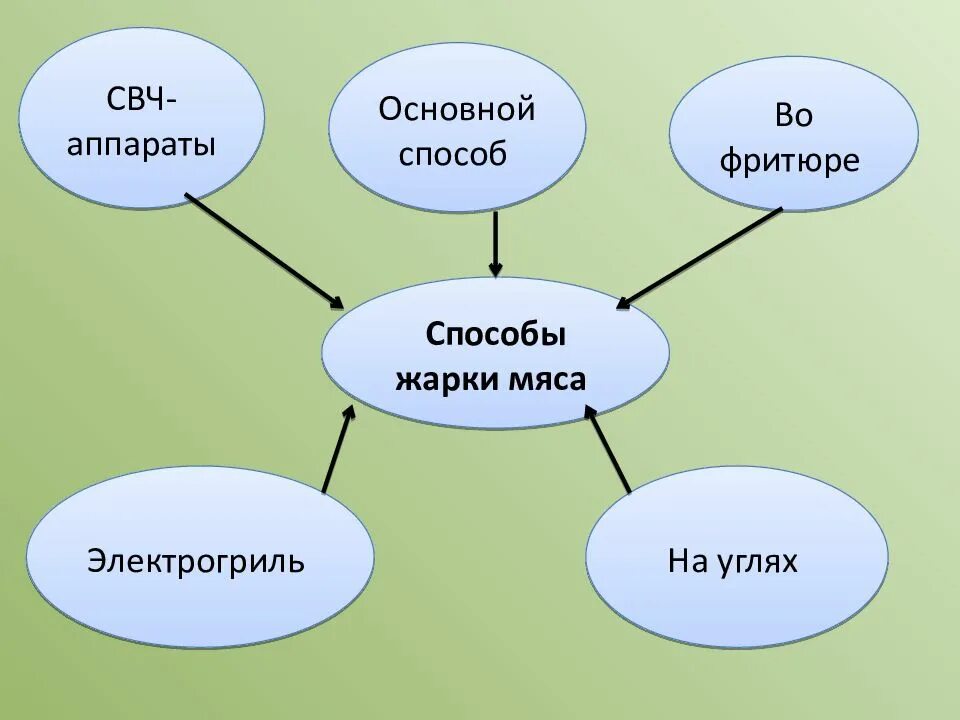 СВЧ-аппараты

Основной способ

Во фритюре

Способы жарки мяса

Электрогриль

На углях